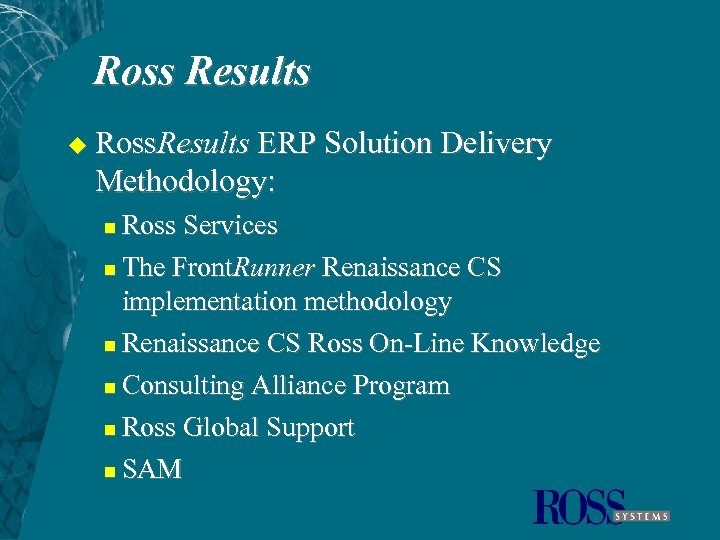 Ross Results

RossResults ERP Solution Delivery Methodology:

Ross Services

The FrontRunner Renaissance CS implementation methodology

Renaissance CS Ross On-Line Knowledge

Consulting Alliance Program

Ross Global Support

SAM

ROSS SYSTEMS